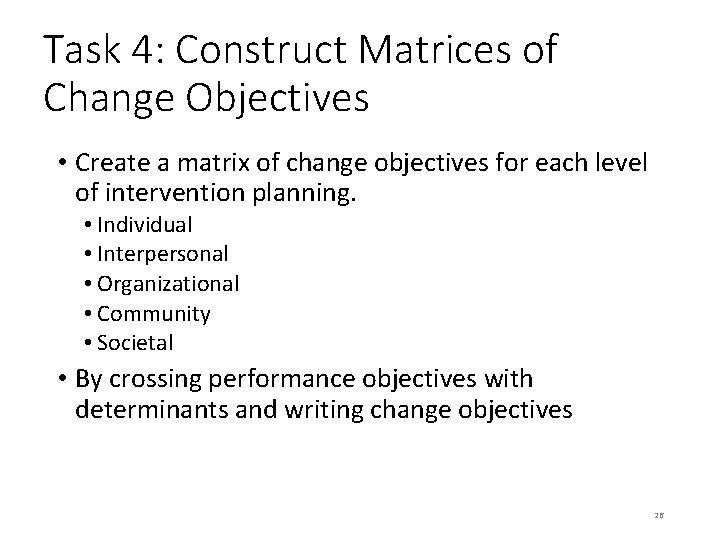 Task 4: Construct Matrices of Change Objectives

• Create a matrix of change objectives for each level of intervention planning.
• Individual
• Interpersonal
• Organizational
• Community
• Societal

• By crossing performance objectives with determinants and writing change objectives

28